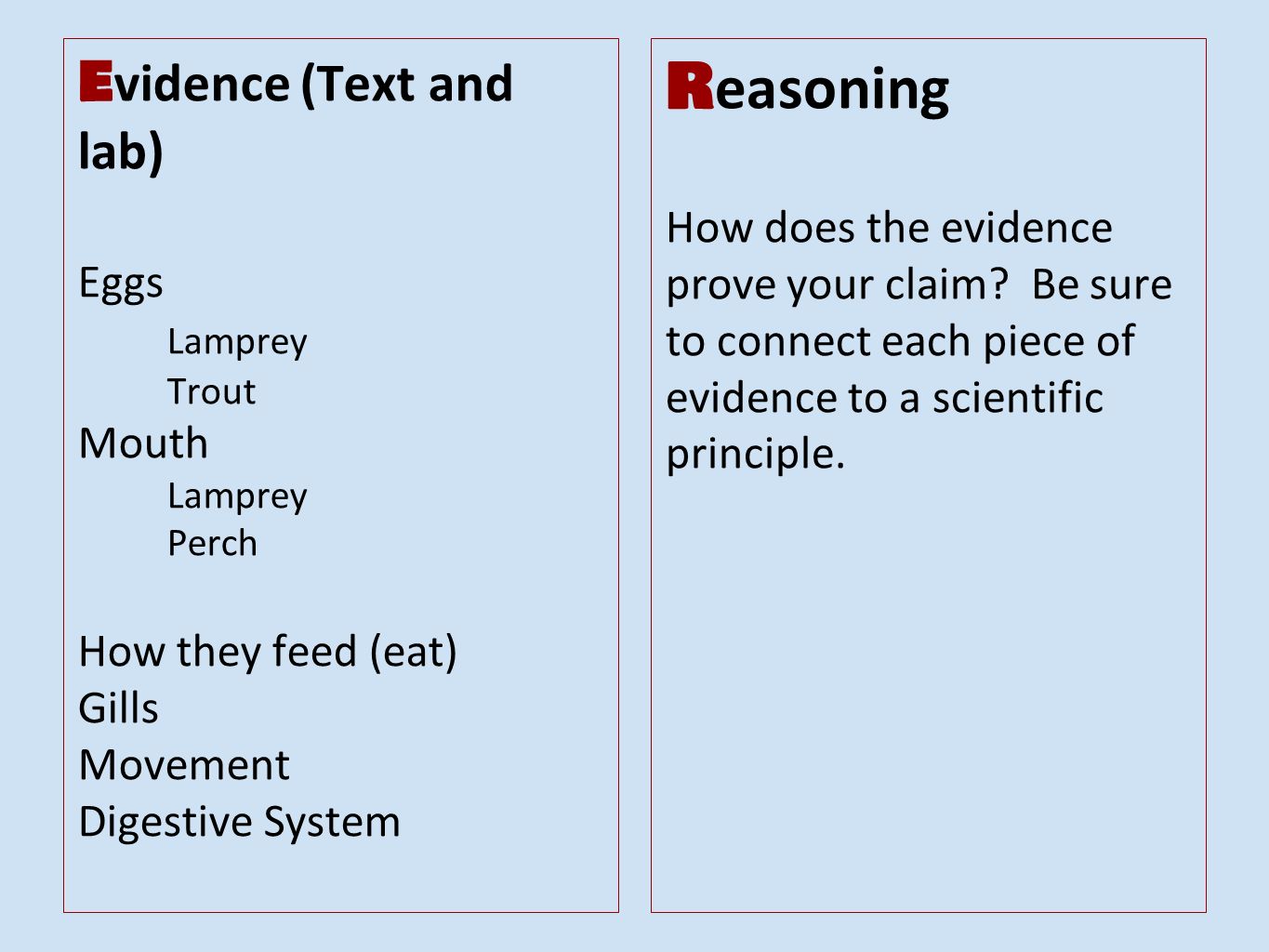 Evidence (Text and lab)

Eggs
Lamprey
Trout
Mouth
Lamprey
Perch

How they feed (eat)
Gills
Movement
Digestive System

Reasoning

How does the evidence prove your claim? Be sure to connect each piece of evidence to a scientific principle.